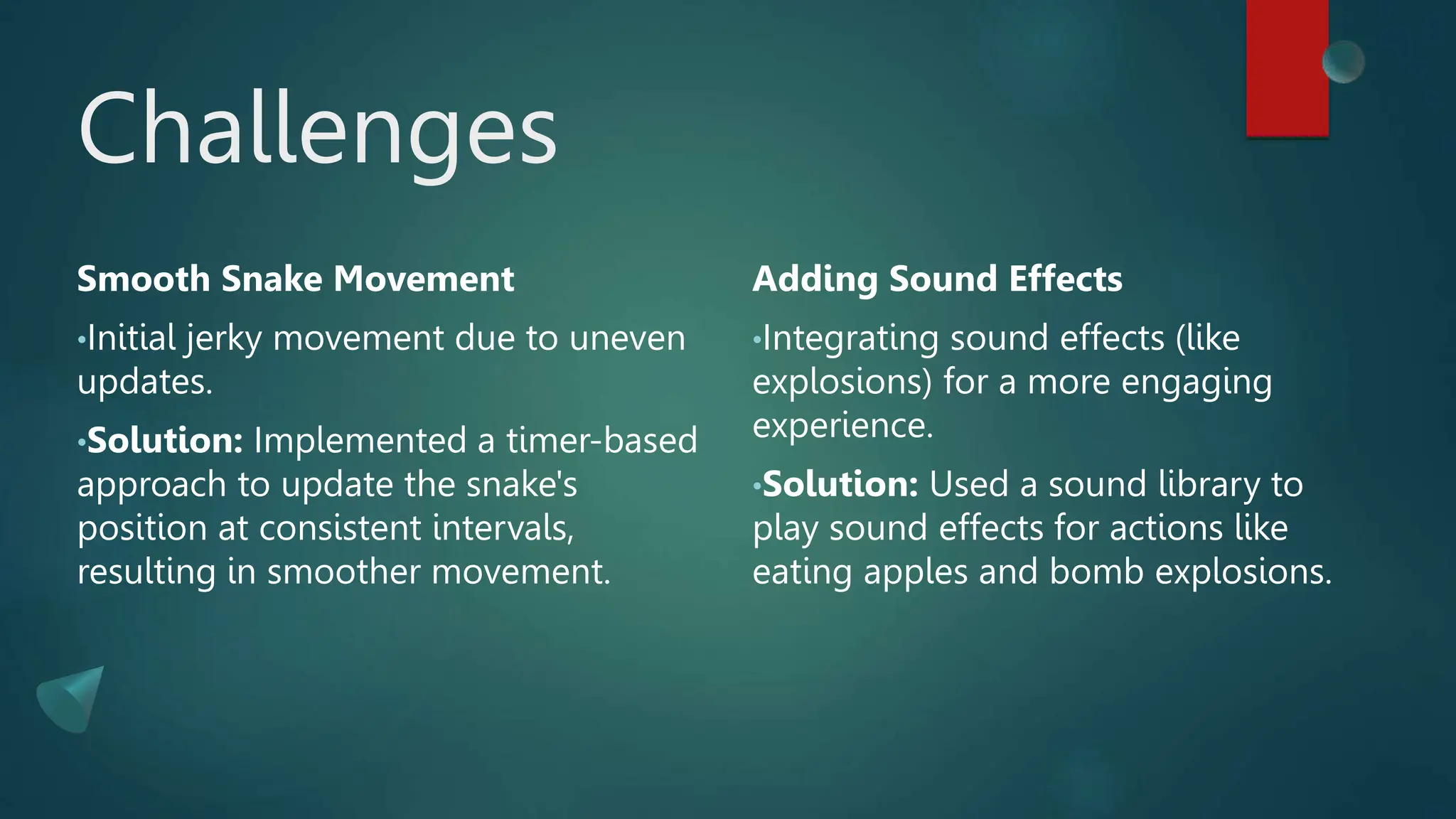 Challenges

Smooth Snake Movement

•Initial jerky movement due to uneven updates.

•Solution: Implemented a timer-based approach to update the snake's position at consistent intervals, resulting in smoother movement.

Adding Sound Effects

•Integrating sound effects (like explosions) for a more engaging experience.

•Solution: Used a sound library to play sound effects for actions like eating apples and bomb explosions.